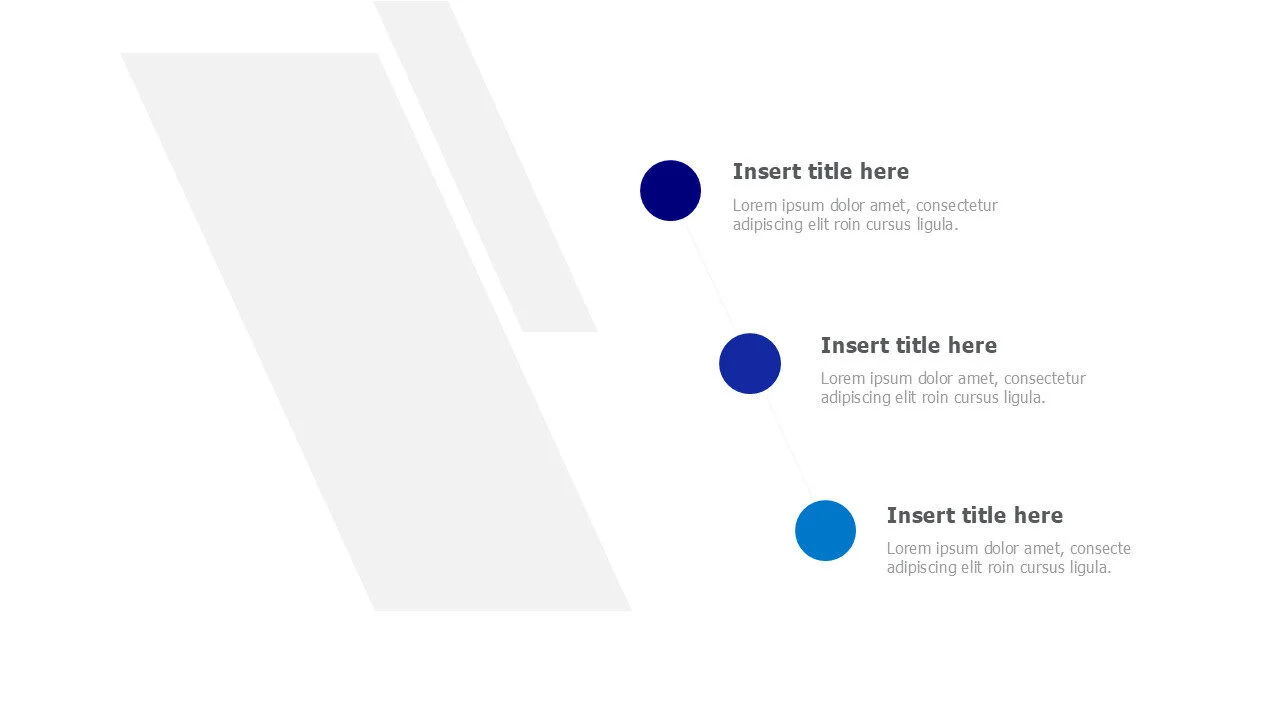 Insert title here
Lorem ipsum dolor amet, consectetur adipiscing elit roin cursus ligula.

Insert title here
Lorem ipsum dolor amet, consectetur adipiscing elit roin cursus ligula.

Insert title here
Lorem ipsum dolor amet, consecte adipiscing elit roin cursus ligula.